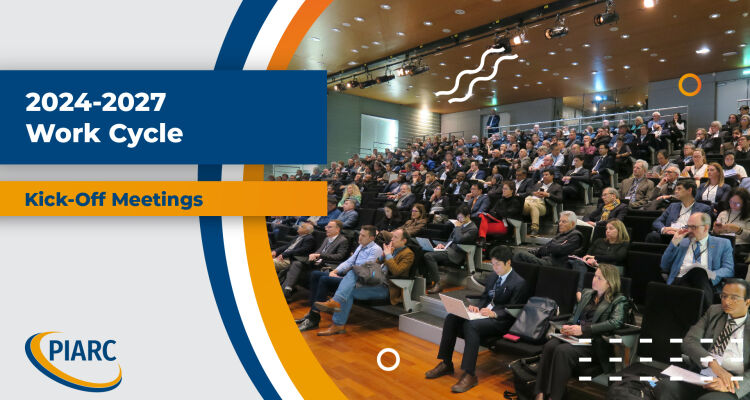 2024-2027
Work Cycle

Kick-Off Meetings

PIARC